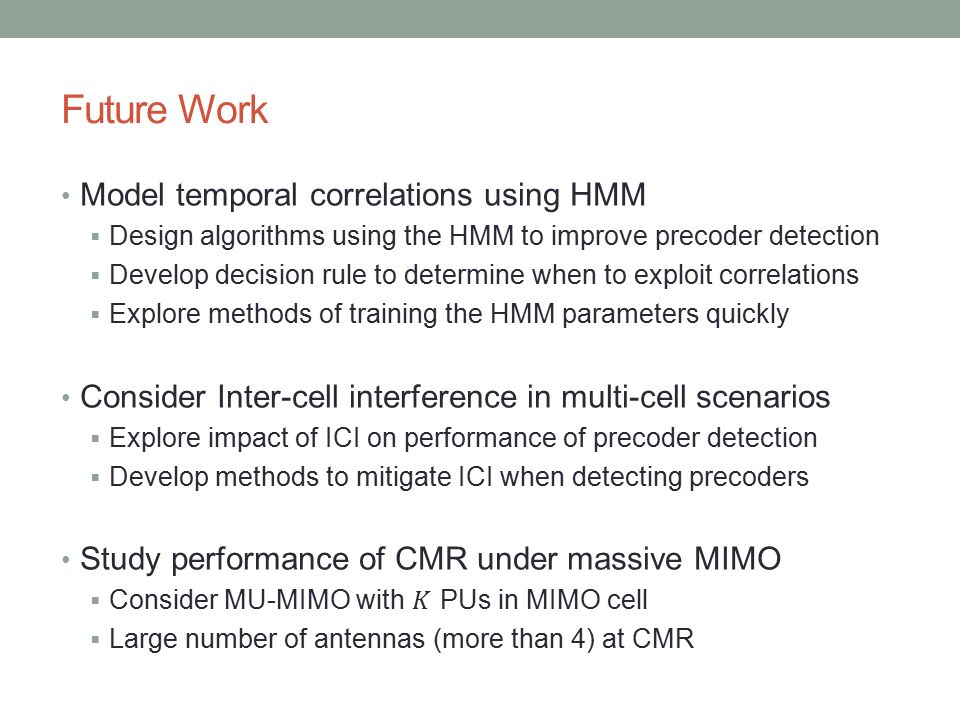 Future Work

• Model temporal correlations using HMM
▪ Design algorithms using the HMM to improve precoder detection
▪ Develop decision rule to determine when to exploit correlations
▪ Explore methods of training the HMM parameters quickly

• Consider Inter-cell interference in multi-cell scenarios
▪ Explore impact of ICI on performance of precoder detection
▪ Develop methods to mitigate ICI when detecting precoders

• Study performance of CMR under massive MIMO
▪ Consider MU-MIMO with $K$ PUs in MIMO cell
▪ Large number of antennas (more than 4) at CMR